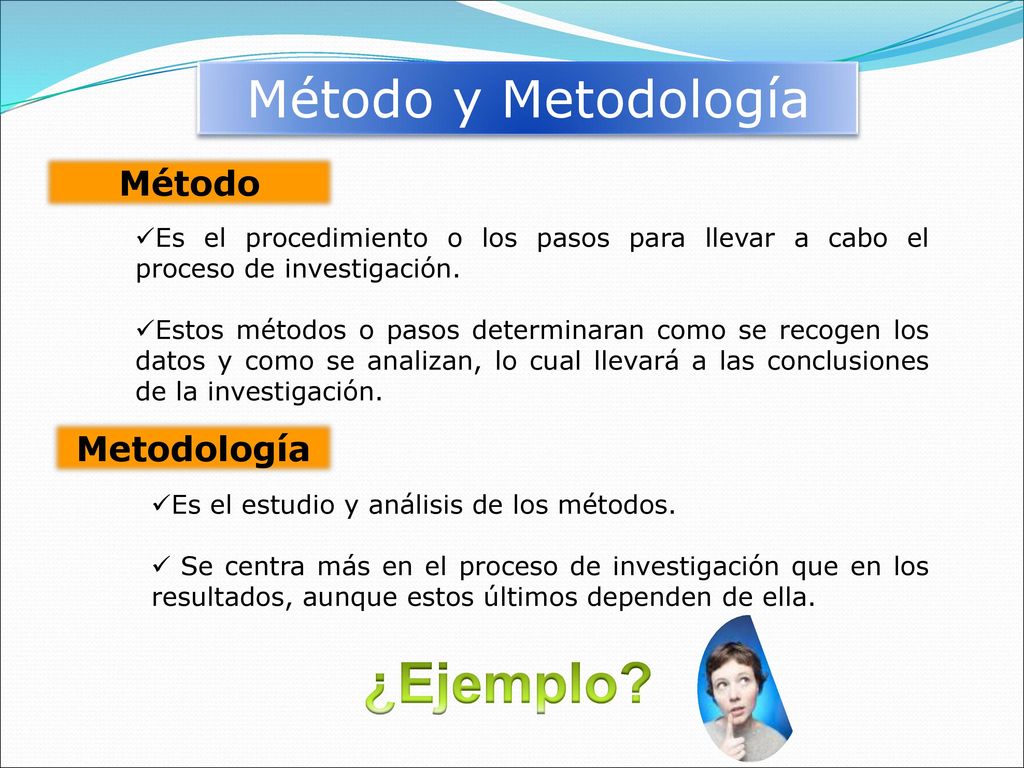 Método y Metodología

Método

✓Es el procedimiento o los pasos para llevar a cabo el proceso de investigación.

✓Estos métodos o pasos determinaran como se recogen los datos y como se analizan, lo cual llevará a las conclusiones de la investigación.

Metodología

✓Es el estudio y análisis de los métodos.

✓ Se centra más en el proceso de investigación que en los resultados, aunque estos últimos dependen de ella.

¿Ejemplo?